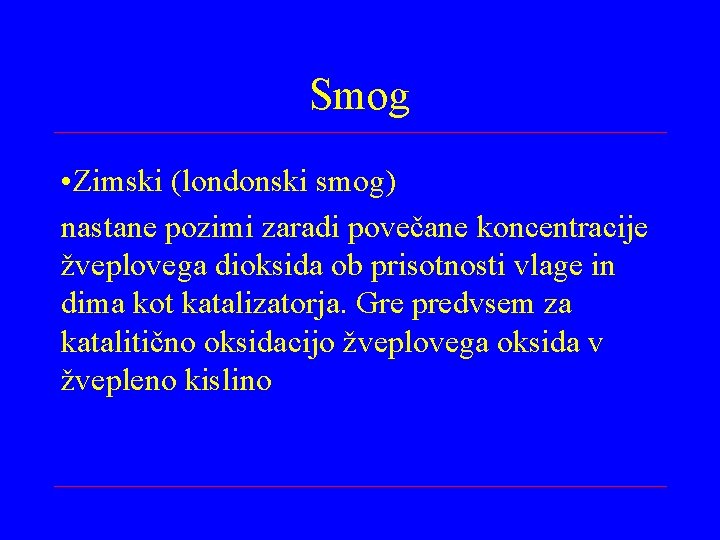 Smog

•Zimski (londonski smog)

nastane pozimi zaradi povečane koncentracije žveplovega dioksida ob prisotnosti vlage in dima kot katalizatorja. Gre predvsem za katalitično oksidacijo žveplovega oksida v žvepleno kislino